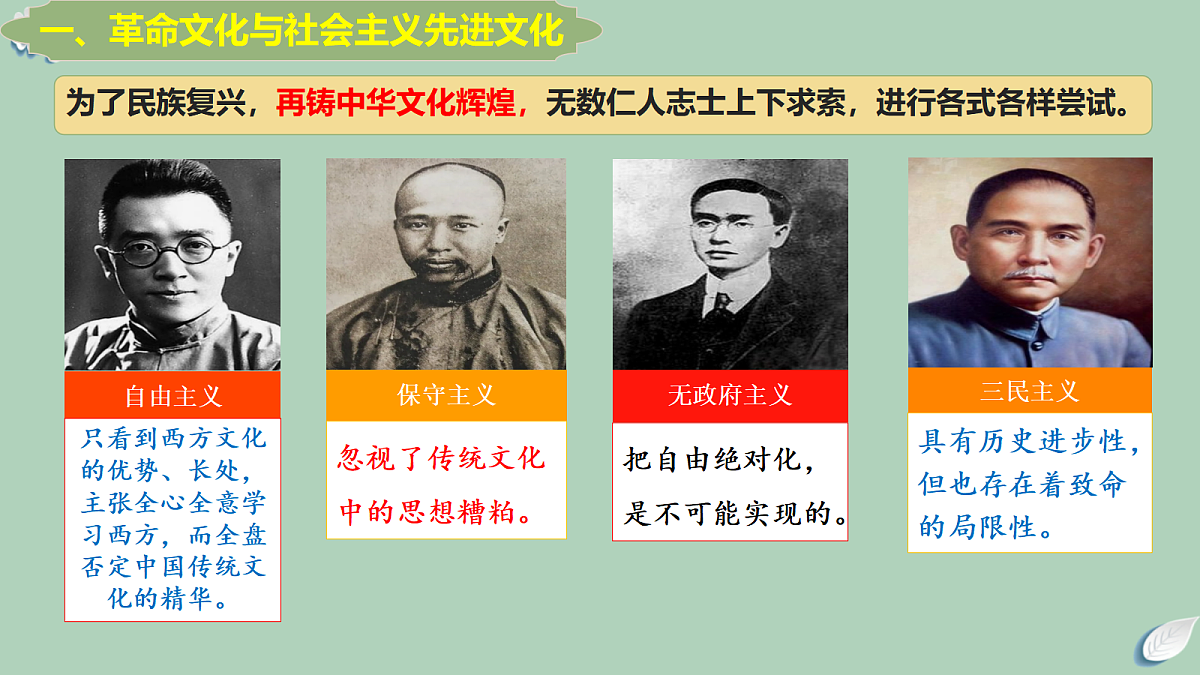 一、革命文化与社会主义先进文化

为了民族复兴，再铸中华文化辉煌，无数仁人志士上下求索，进行各式各样尝试。

自由主义

只看到西方文化的优势、长处，主张全心全意学习西方，而全盘否定中国传统文化的精华。

保守主义

忽视了传统文化中的思想糟粕。

无政府主义

把自由绝对化，是不可能实现的。

三民主义

具有历史进步性，但也存在着致命的局限性。